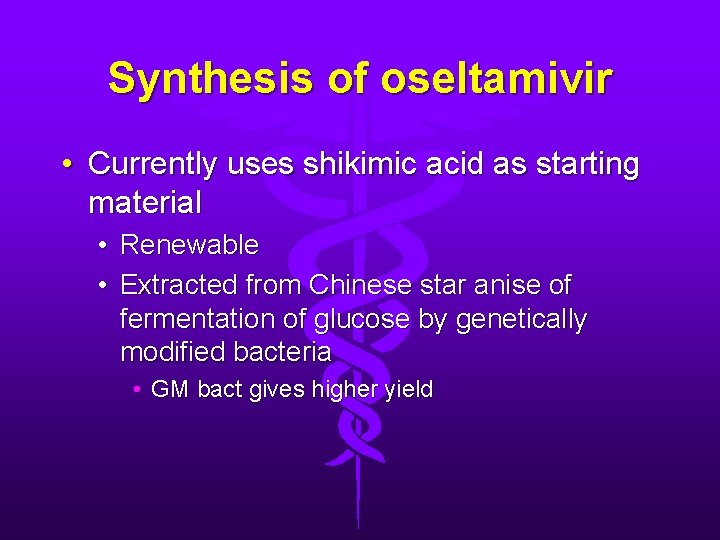 Synthesis of oseltamivir

• Currently uses shikimic acid as starting material
  • Renewable
  • Extracted from Chinese star anise of fermentation of glucose by genetically modified bacteria
    • GM bact gives higher yield